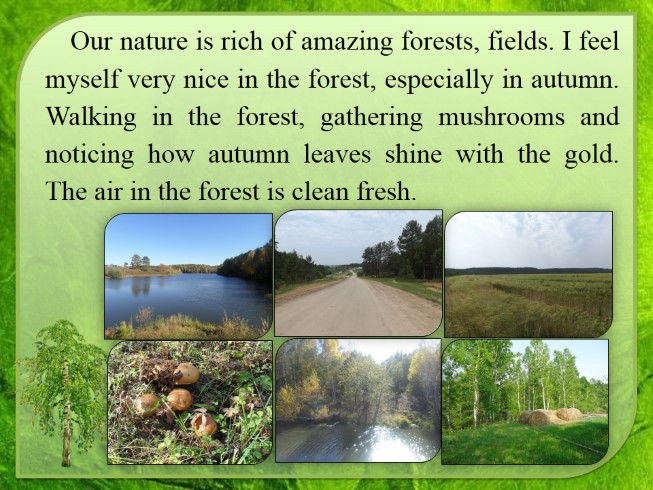 Our nature is rich of amazing forests, fields. I feel myself very nice in the forest, especially in autumn. Walking in the forest, gathering mushrooms and noticing how autumn leaves shine with the gold. The air in the forest is clean fresh.